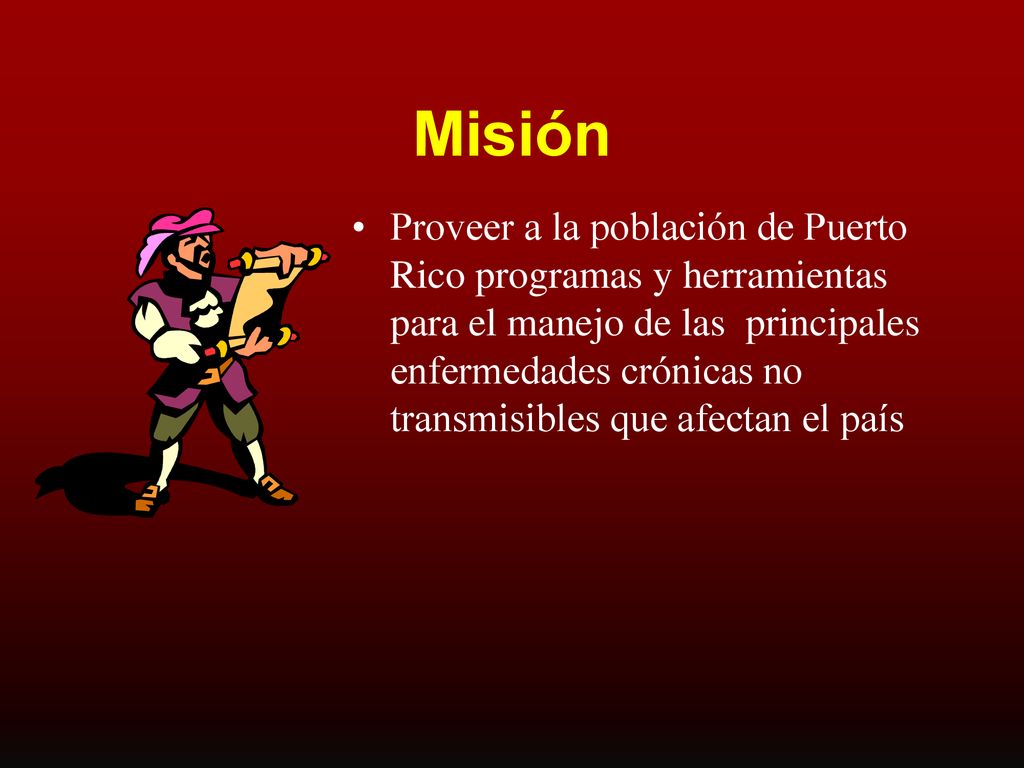 Misión

• Proveer a la población de Puerto Rico programas y herramientas para el manejo de las principales enfermedades crónicas no transmisibles que afectan el país